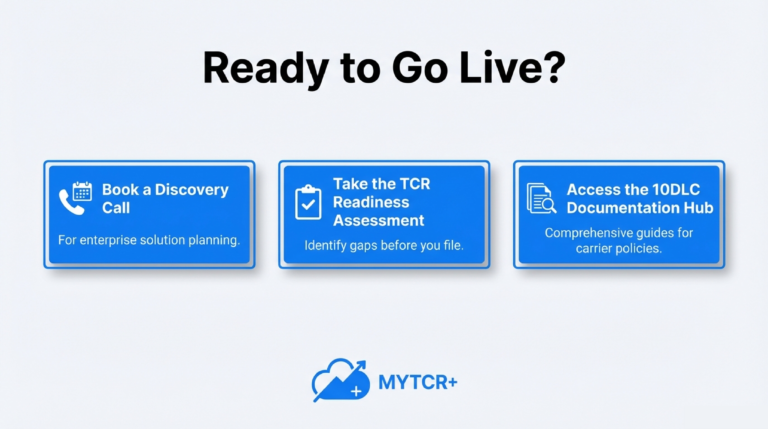 Ready to Go Live?

Book a Discovery Call

For enterprise solution planning.

Take the TCR Readiness Assessment

Identify gaps before you file.

Access the 10DLC Documentation Hub

Comprehensive guides for carrier policies.

MYTCR+